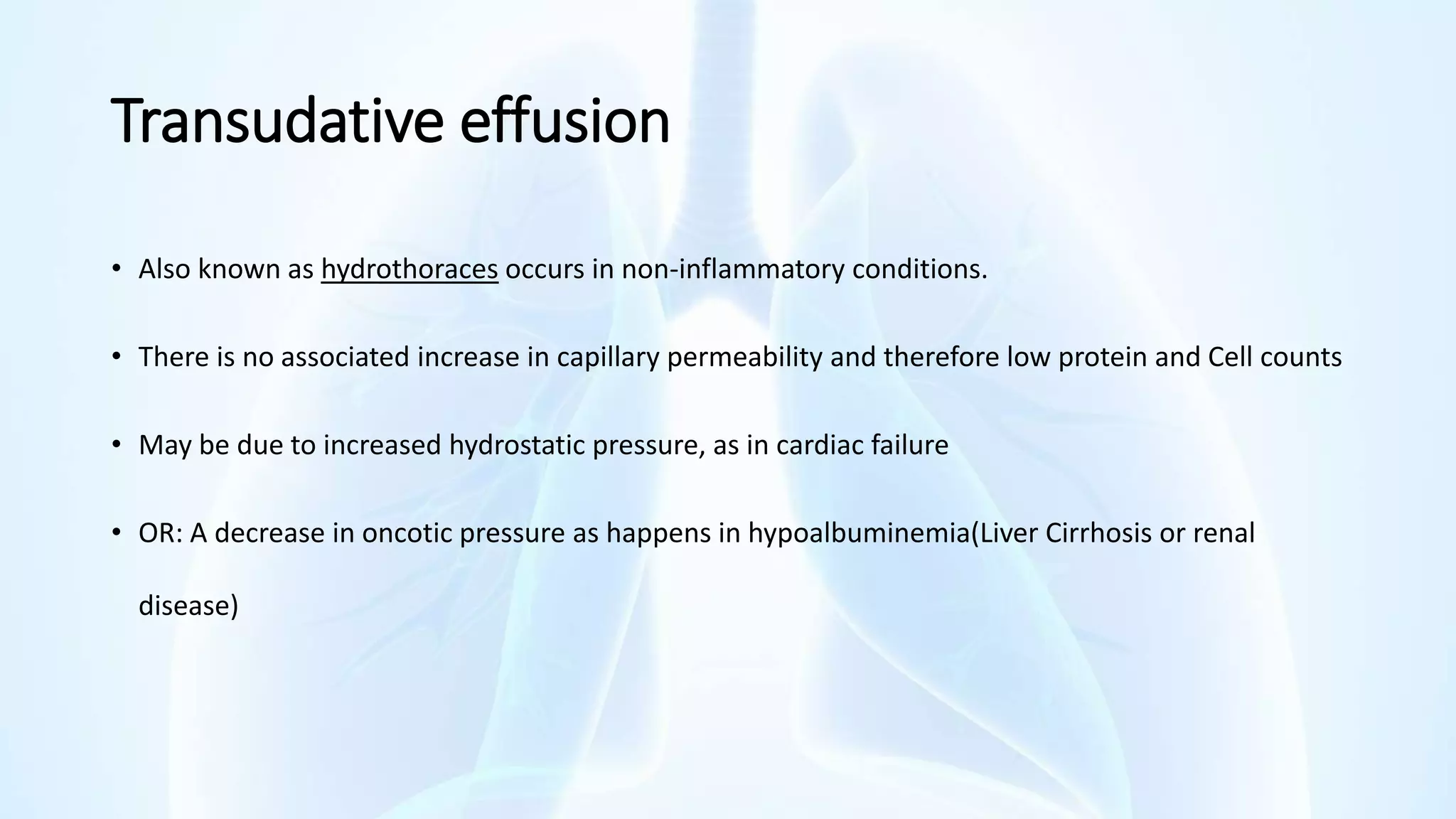 Transudative effusion

• Also known as hydrothoraces occurs in non-inflammatory conditions.

• There is no associated increase in capillary permeability and therefore low protein and Cell counts

• May be due to increased hydrostatic pressure, as in cardiac failure

• OR: A decrease in oncotic pressure as happens in hypoalbuminemia(Liver Cirrhosis or renal disease)